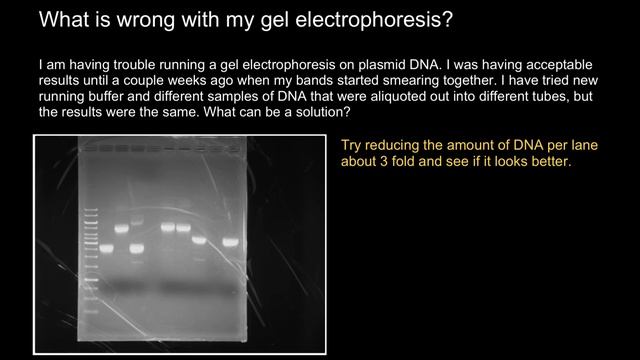 What is wrong with my gel electrophoresis?

I am having trouble running a gel electrophoresis on plasmid DNA. I was having acceptable results until a couple weeks ago when my bands started smearing together. I have tried new running buffer and different samples of DNA that were aliquoted out into different tubes, but the results were the same. What can be a solution?

Try reducing the amount of DNA per lane about 3 fold and see if it looks better.